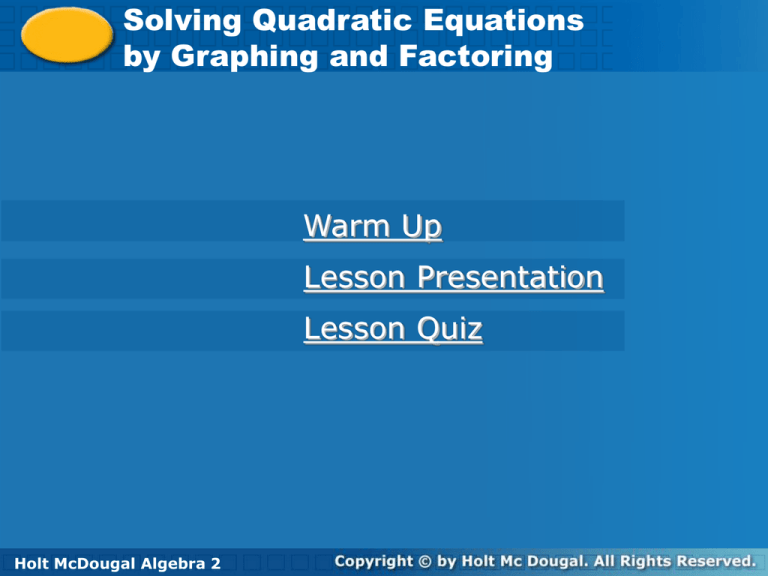 Solving Quadratic Equations by Graphing and Factoring

Warm Up

Lesson Presentation

Lesson Quiz

Holt McDougal Algebra 2

Copyright © by Holt Mc Dougal. All Rights Reserved.